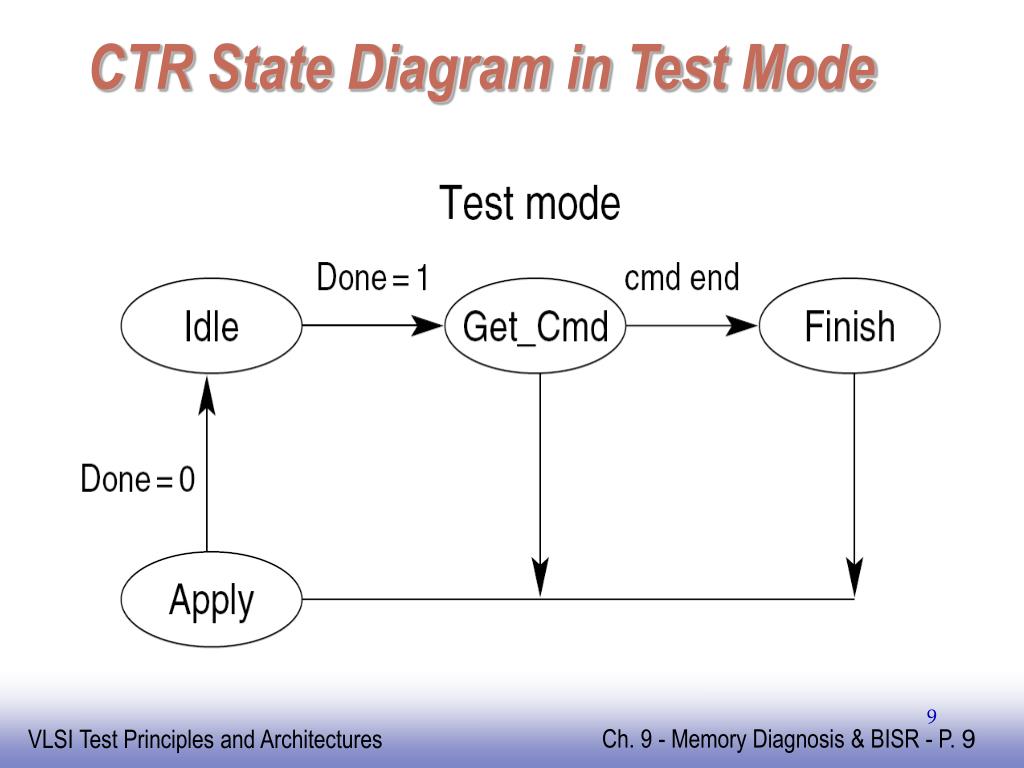 CTR State Diagram in Test Mode

Test mode

Done = 1

cmd end

Idle

Get_Cmd

Finish

Done = 0

Apply

9

VLSI Test Principles and Architectures

Ch. 9 - Memory Diagnosis & BISR - P. 9